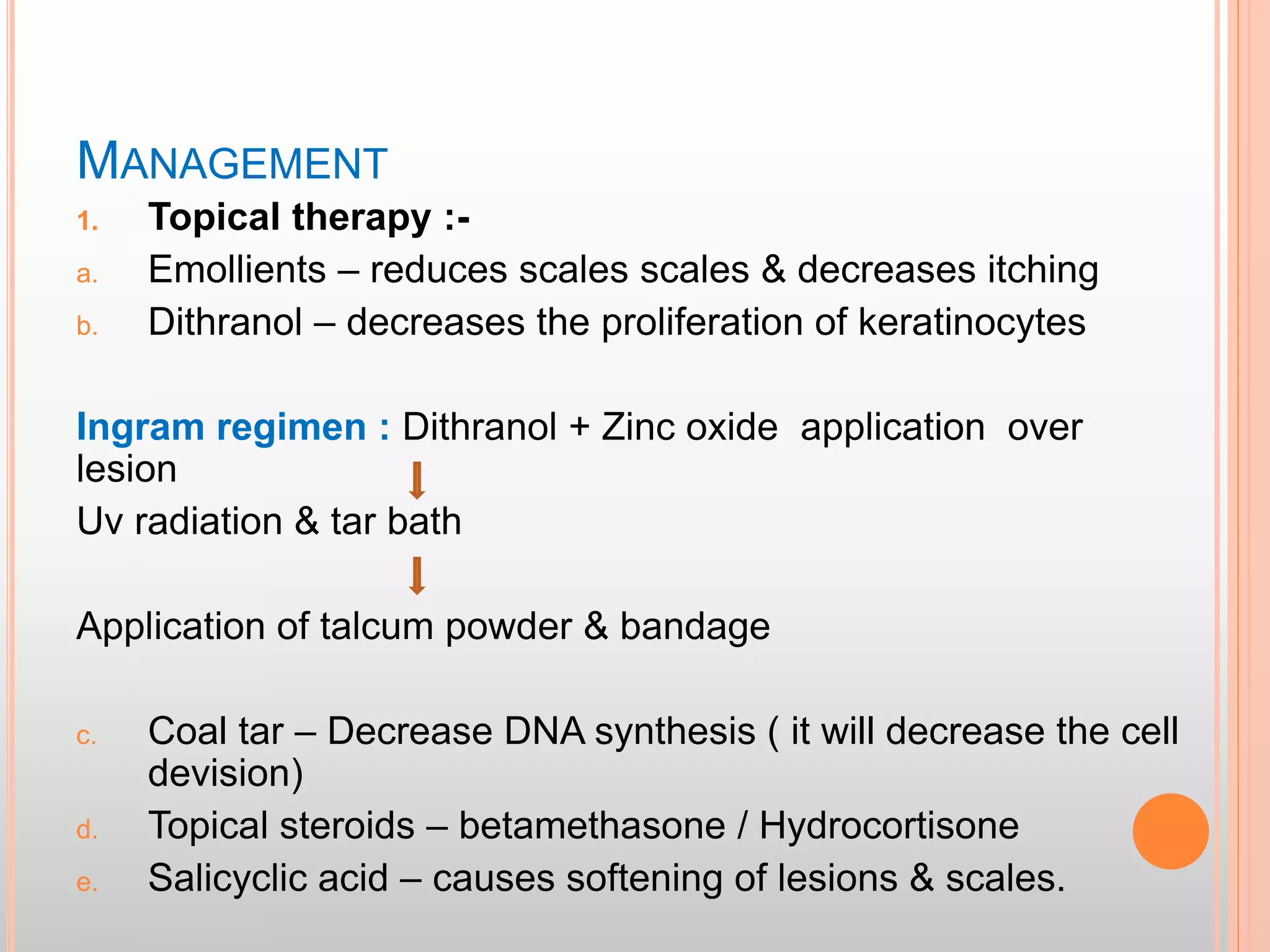 MANAGEMENT

1. Topical therapy :-
a. Emollients – reduces scales scales & decreases itching
b. Dithranol – decreases the proliferation of keratinocytes

Ingram regimen : Dithranol + Zinc oxide application over lesion

Uv radiation & tar bath

Application of talcum powder & bandage

c. Coal tar – Decrease DNA synthesis ( it will decrease the cell devision)
d. Topical steroids – betamethasone / Hydrocortisone
e. Salicyclic acid – causes softening of lesions & scales.